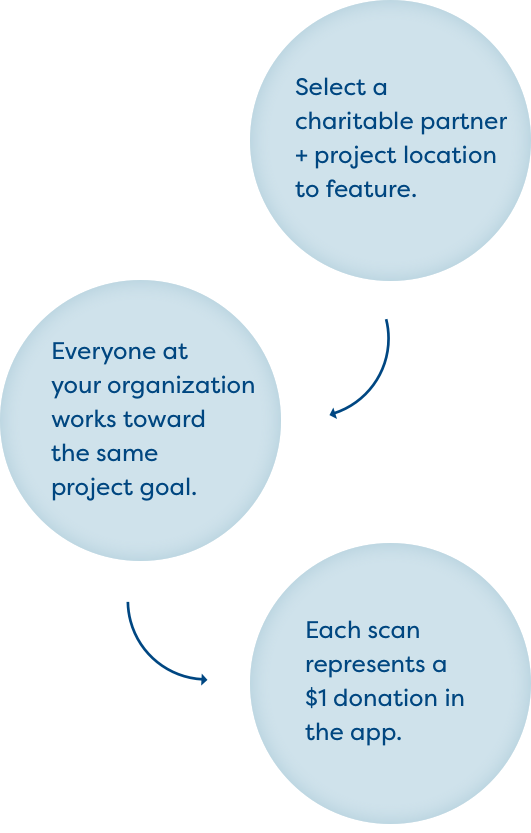 Select a charitable partner + project location to feature.

Everyone at your organization works toward the same project goal.

Each scan represents a \$1 donation in the app.